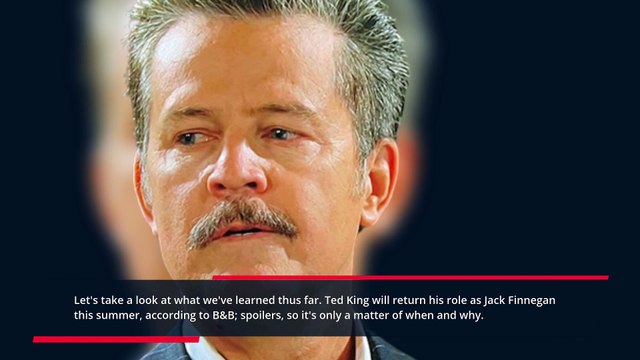 Let's take a look at what we've learned thus far. Ted King will return his role as Jack Finnegan this summer, according to B&B; spoilers, so it's only a matter of when and why.